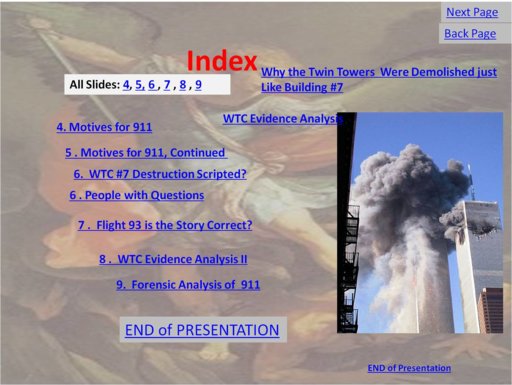 Next Page

Back Page

Index

All Slides: 4, 5, 6 , 7 , 8 , 9

Why the Twin Towers Were Demolished just Like Building #7

WTC Evidence Analysis

4. Motives for 911

5 . Motives for 911, Continued

6. WTC #7 Destruction Scripted?

6 . People with Questions

7 . Flight 93 is the Story Correct?

8 . WTC Evidence Analysis II

9. Forensic Analysis of 911

END of PRESENTATION

END of Presentation